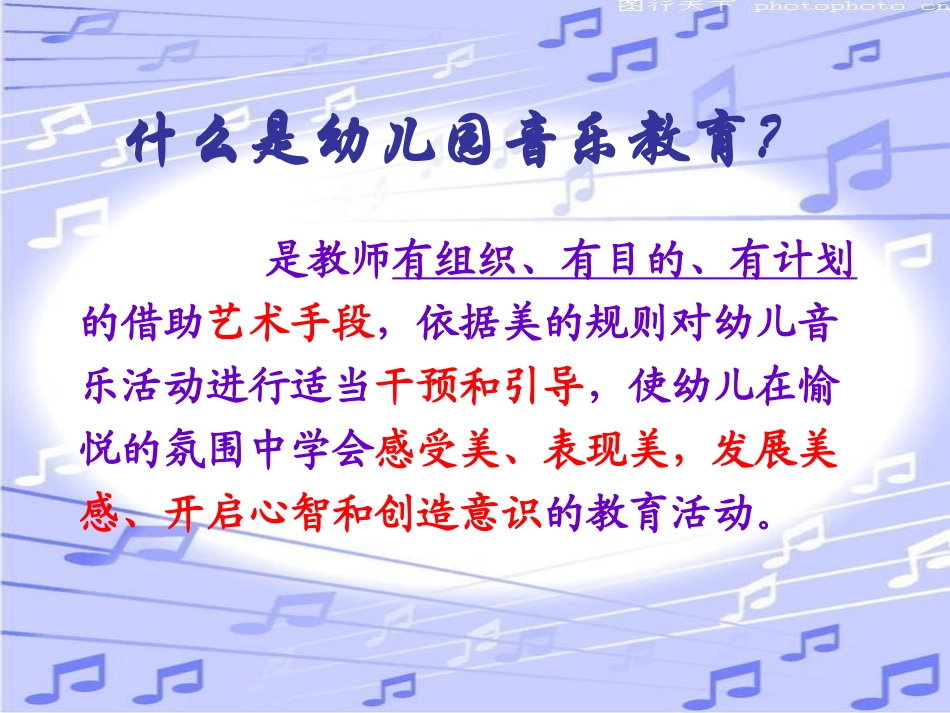 图行天下 photophoto.cn

什么是幼儿园音乐教育？

是教师有组织、有目的、有计划的借助艺术手段，依据美的规则对幼儿音乐活动进行适当干预和引导，使幼儿在愉悦的氛围中学会感受美、表现美，发展美感、开启心智和创造意识的教育活动。